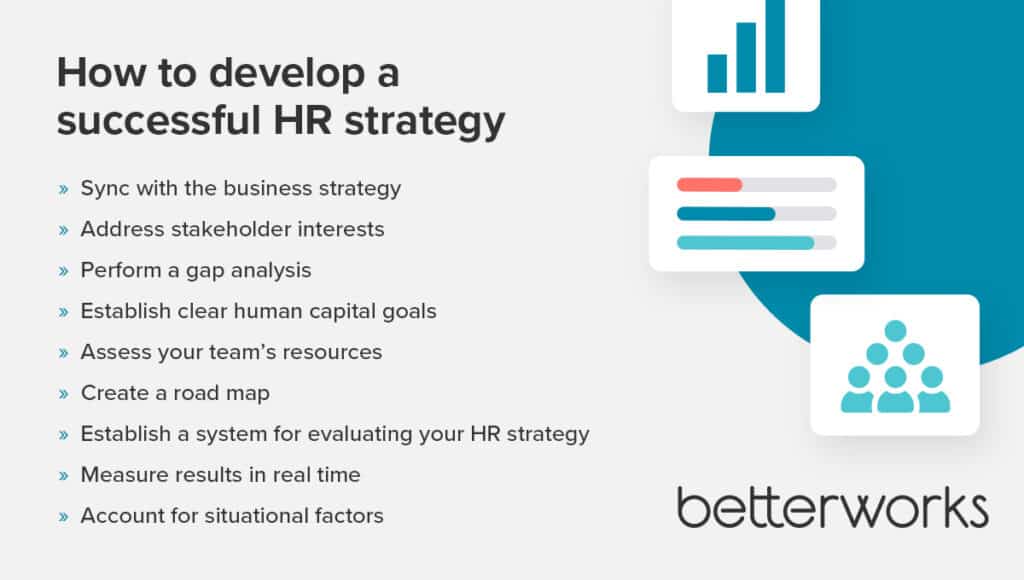 How to develop a successful HR strategy

» Sync with the business strategy
» Address stakeholder interests
» Perform a gap analysis
» Establish clear human capital goals
» Assess your team's resources
» Create a road map
» Establish a system for evaluating your HR strategy
» Measure results in real time
» Account for situational factors

betterworks